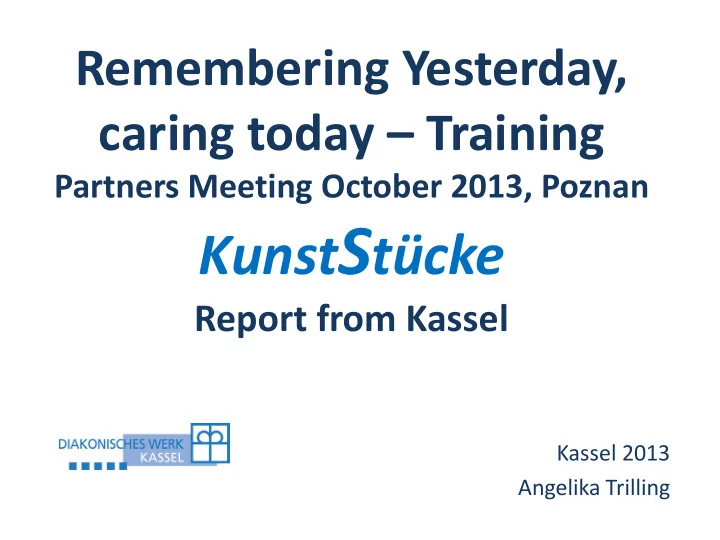 Remembering Yesterday, caring today – Training

Partners Meeting October 2013, Poznan

KunstStücke

Report from Kassel

DIAKONISCHES WERK KASSEL

Kassel 2013
Angelika Trilling